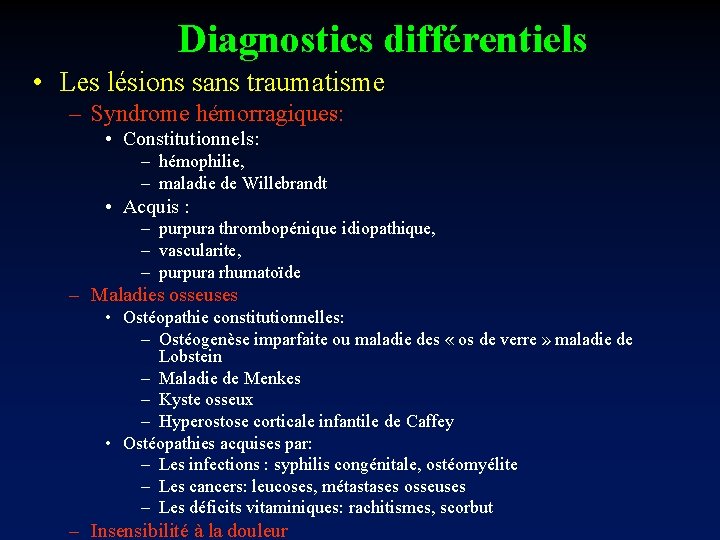 Diagnostics différentiels

• Les lésions sans traumatisme
– Syndrome hémorragiques:
• Constitutionnels:
– hémophilie,
– maladie de Willebrandt
• Acquis :
– purpura thrombopénique idiopathique,
– vascularite,
– purpura rhumatoïde
– Maladies osseuses
• Ostéopathie constitutionnelles:
– Ostéogenèse imparfaite ou maladie des « os de verre » maladie de Lobstein
– Maladie de Menkes
– Kyste osseux
– Hyperostose corticale infantile de Caffey
• Ostéopathies acquises par:
– Les infections : syphilis congénitale, ostéomyélite
– Les cancers: leucoses, métastases osseuses
– Les déficits vitaminiques: rachitismes, scorbut
– Insensibilité à la douleur